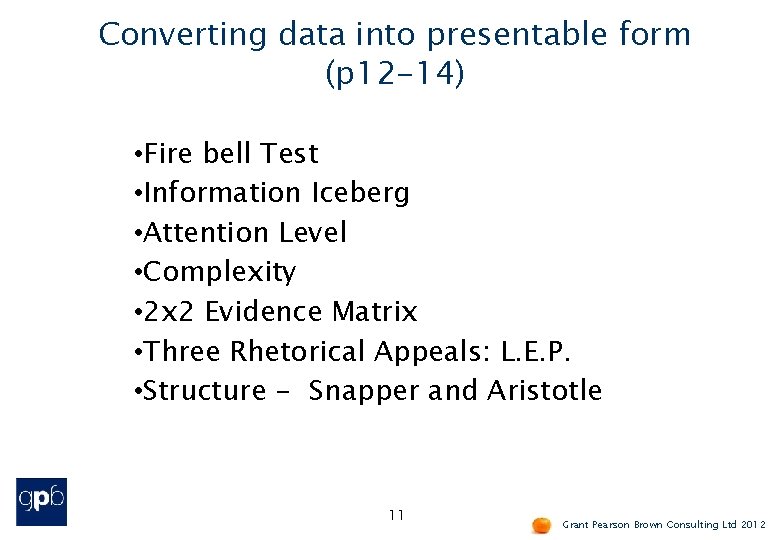 Converting data into presentable form (p12-14)

•Fire bell Test
•Information Iceberg
•Attention Level
•Complexity
•2x2 Evidence Matrix
•Three Rhetorical Appeals: L.E.P.
•Structure - Snapper and Aristotle

gpb

11

Grant Pearson Brown Consulting Ltd 2012